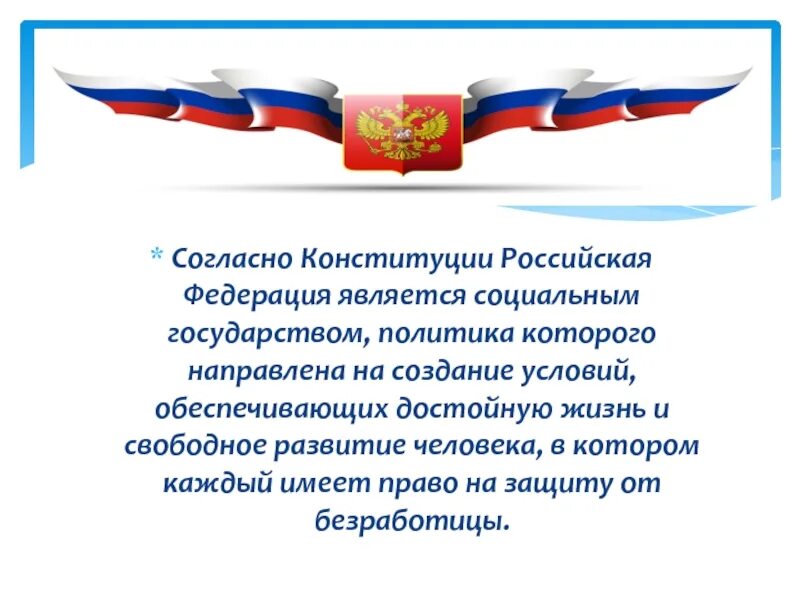 * Согласно Конституции Российская Федерация является социальным государством, политика которого направлена на создание условий, обеспечивающих достойную жизнь и свободное развитие человека, в котором каждый имеет право на защиту от безработицы.